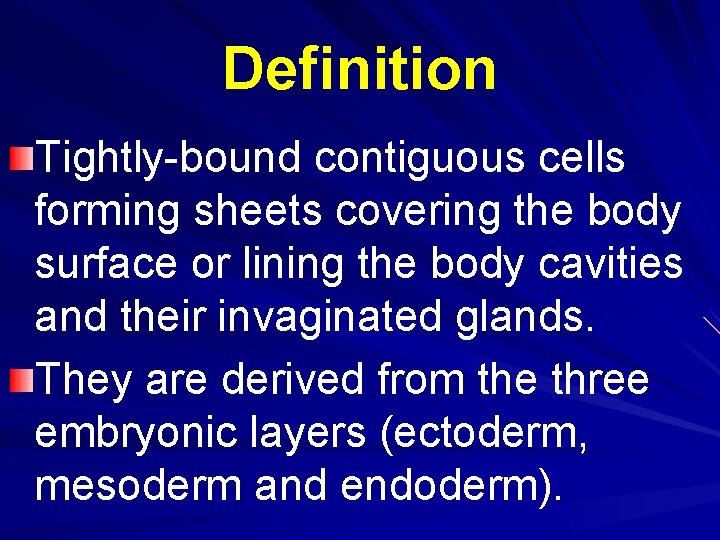 Definition

Tightly-bound contiguous cells forming sheets covering the body surface or lining the body cavities and their invaginated glands.

They are derived from the three embryonic layers (ectoderm, mesoderm and endoderm).